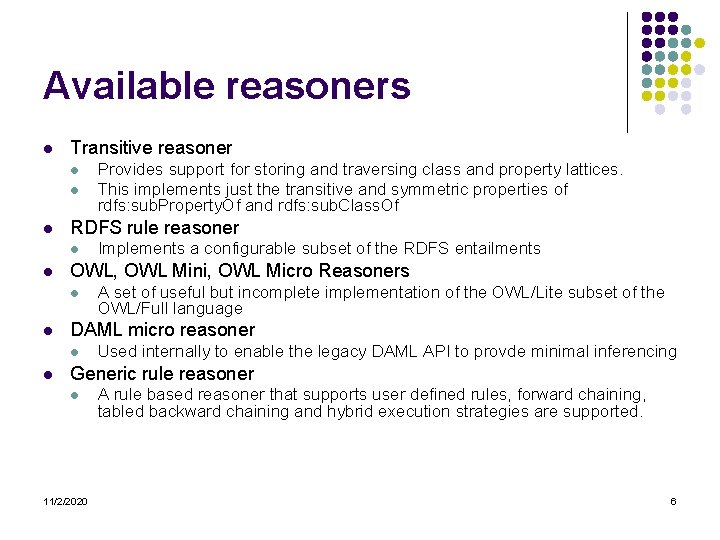 Available reasoners

- Transitive reasoner
  - Provides support for storing and traversing class and property lattices.
  - This implements just the transitive and symmetric properties of rdfs:subPropertyOf and rdfs:subClassOf
- RDFS rule reasoner
  - Implements a configurable subset of the RDFS entailments
- OWL, OWL Mini, OWL Micro Reasoners
  - A set of useful but incomplete implementation of the OWL/Lite subset of the OWL/Full language
- DAML micro reasoner
  - Used internally to enable the legacy DAML API to provde minimal inferencing
- Generic rule reasoner
  - A rule based reasoner that supports user defined rules, forward chaining, tabled backward chaining and hybrid execution strategies are supported.

11/2/2020

6